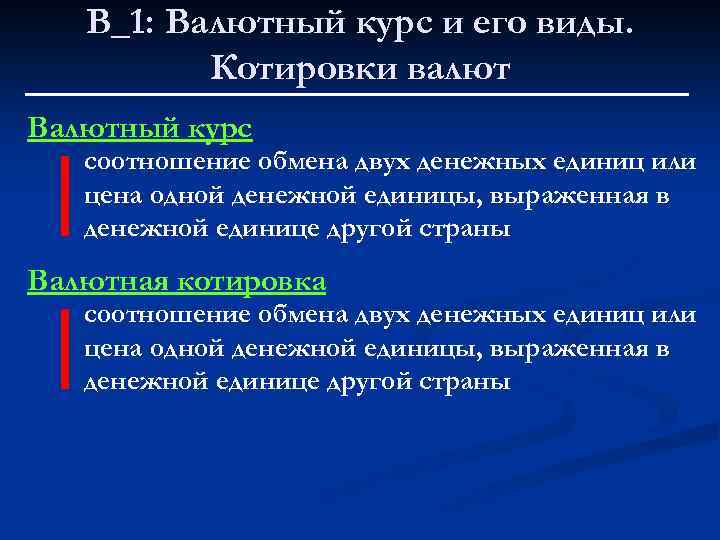 В_1: Валютный курс и его виды. Котировки валют

Валютный курс

соотношение обмена двух денежных единиц или цена одной денежной единицы, выраженная в денежной единице другой страны

Валютная котировка

соотношение обмена двух денежных единиц или цена одной денежной единицы, выраженная в денежной единице другой страны